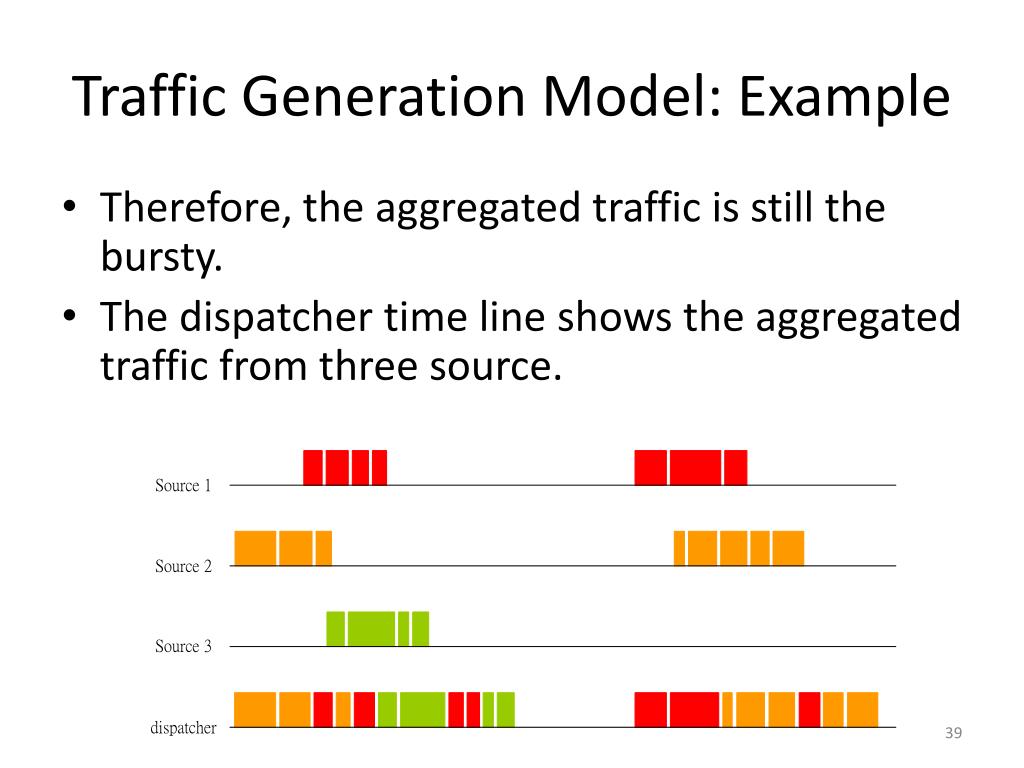 Traffic Generation Model: Example

• Therefore, the aggregated traffic is still the bursty.

• The dispatcher time line shows the aggregated traffic from three source.

Source 1

Source 2

Source 3

dispatcher

39